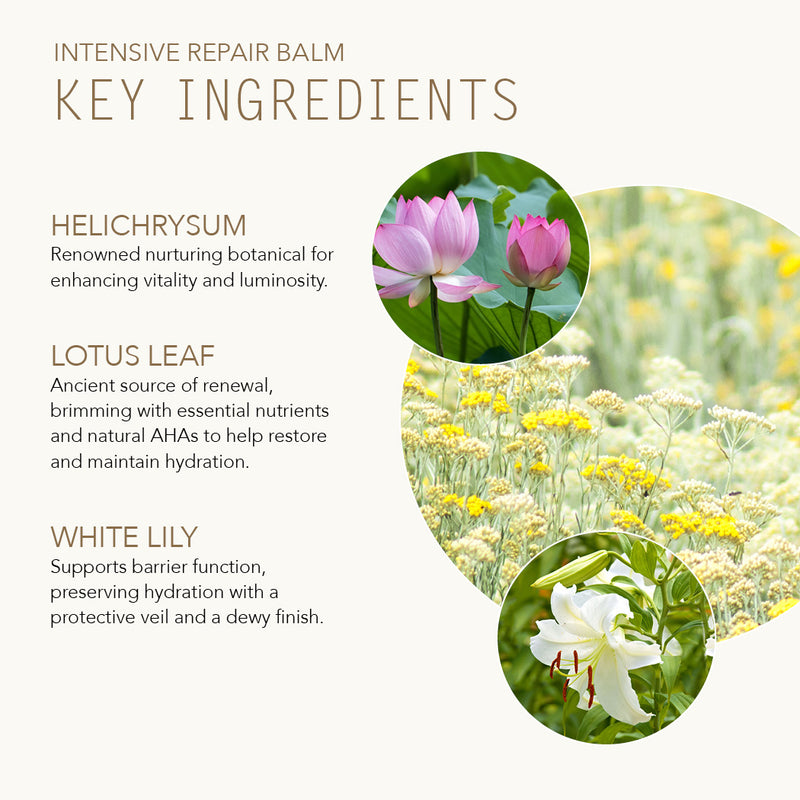 INTENSIVE REPAIR BALM
KEY INGREDIENTS

HELICHRYSUM
Renowned nurturing botanical for enhancing vitality and luminosity.

LOTUS LEAF
Ancient source of renewal, brimming with essential nutrients and natural AHAs to help restore and maintain hydration.

WHITE LILY
Supports barrier function, preserving hydration with a protective veil and a dewy finish.